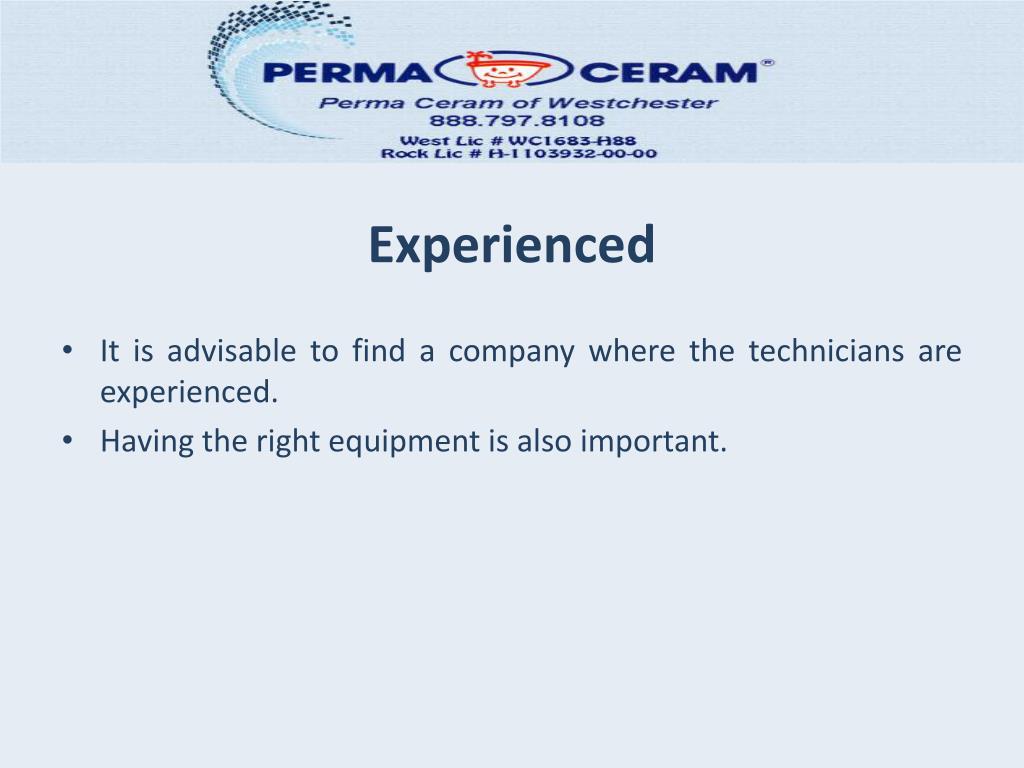 PERMA CERAM®
Perma Ceram of Westchester
888.797.8108
West Lic # WC1683-H88
Rock Lic # H-1103932-00-00

Experienced

• It is advisable to find a company where the technicians are experienced.
• Having the right equipment is also important.